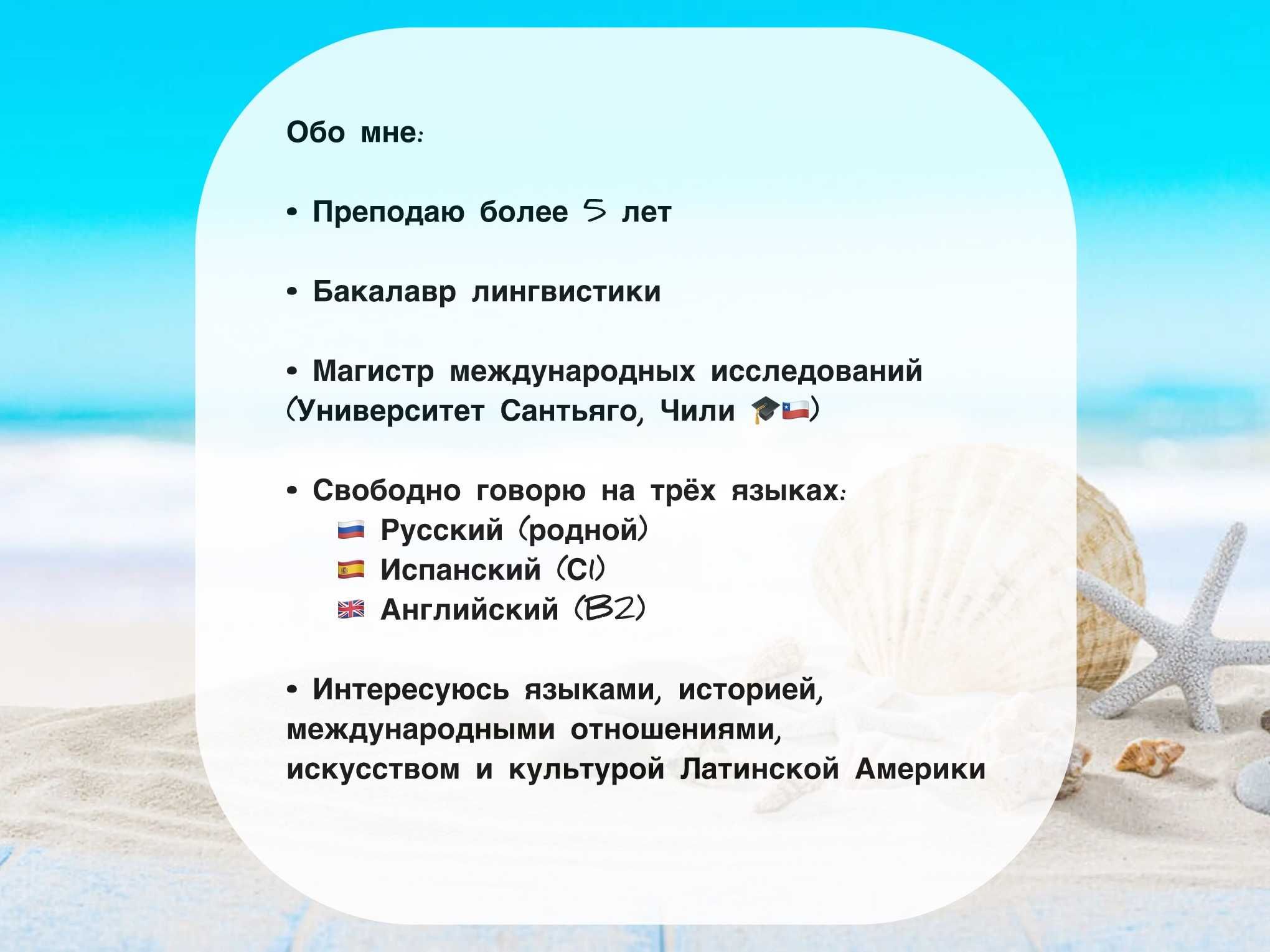 Обо мне:

• Преподаю более 5 лет

• Бакалавр лингвистики

• Магистр международных исследований (Университет Сантьяго, Чили 🎓🇨🇱)

• Свободно говорю на трёх языках:
🇷🇺 Русский (родной)
🇪🇸 Испанский (C1)
🇬🇧 Английский (B2)

• Интересуюсь языками, историей, международными отношениями, искусством и культурой Латинской Америки